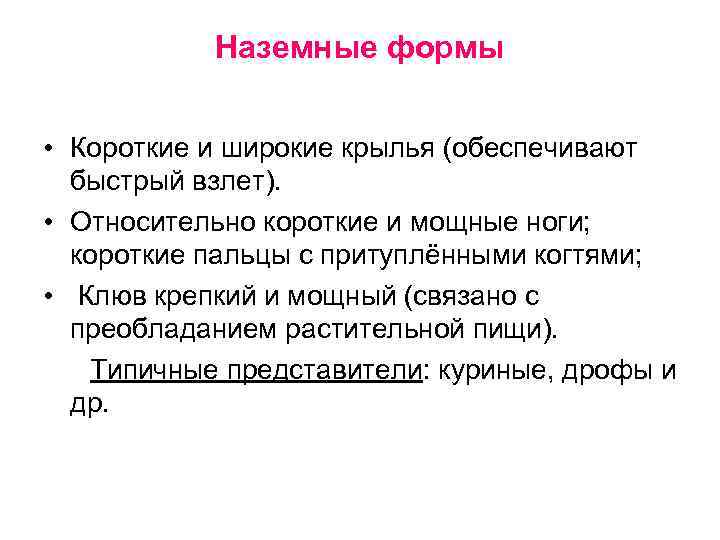 Наземные формы

• Короткие и широкие крылья (обеспечивают быстрый взлет).

• Относительно короткие и мощные ноги; короткие пальцы с притуплёнными когтями;

• Клюв крепкий и мощный (связано с преобладанием растительной пищи).

Типичные представители: куриные, дрофы и др.